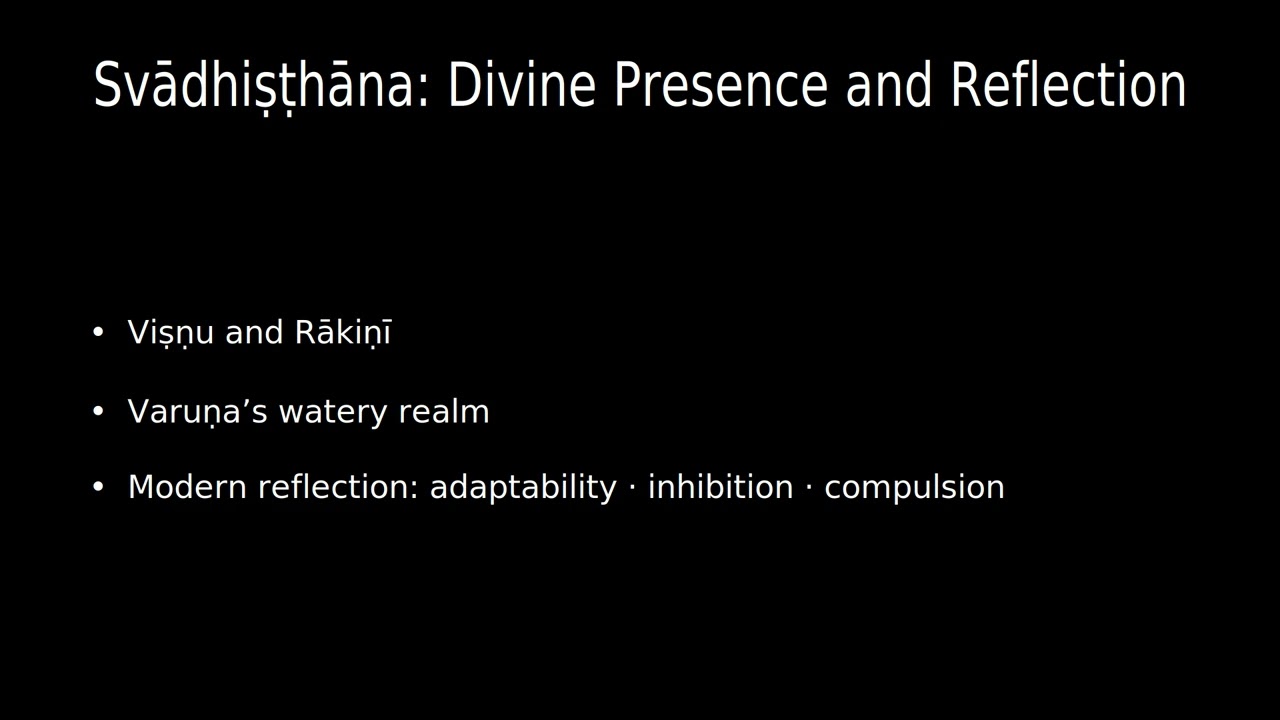 Svādhiṣṭhāna: Divine Presence and Reflection

• Viṣṇu and Rākiṇī

• Varuṇa’s watery realm

• Modern reflection: adaptability · inhibition · compulsion